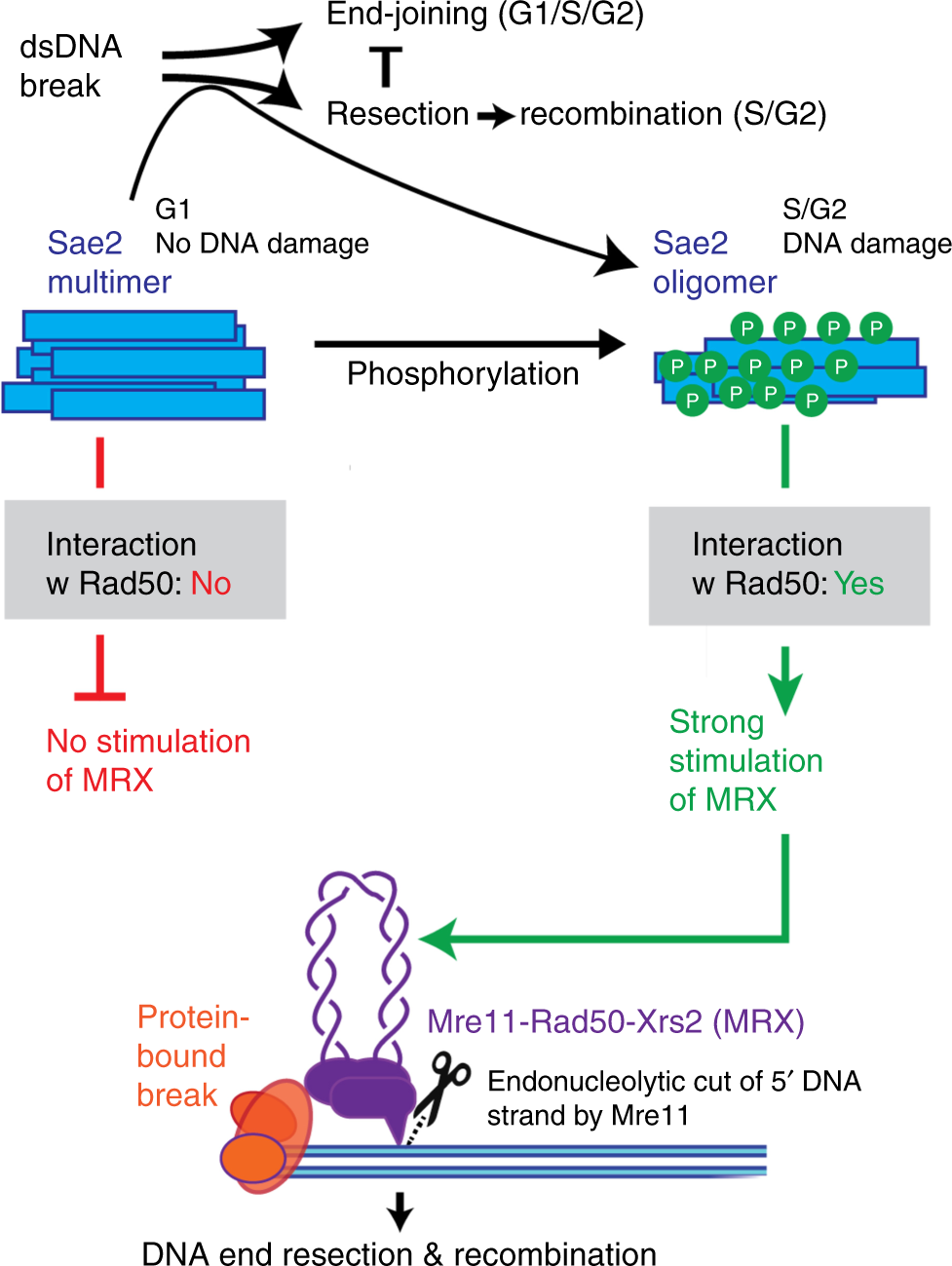 dsDNA break

End-joining (G1/S/G2)

Resection → recombination (S/G2)

G1
No DNA damage

Sae2 multimer

S/G2
DNA damage

Sae2 oligomer

Phosphorylation

P P P P
P P P P P
P P P P

Interaction w Rad50: No

Interaction w Rad50: Yes

No stimulation of MRX

Strong stimulation of MRX

Protein-bound break

Mre11-Rad50-Xrs2 (MRX)

Endonucleolytic cut of 5′ DNA strand by Mre11

DNA end resection & recombination